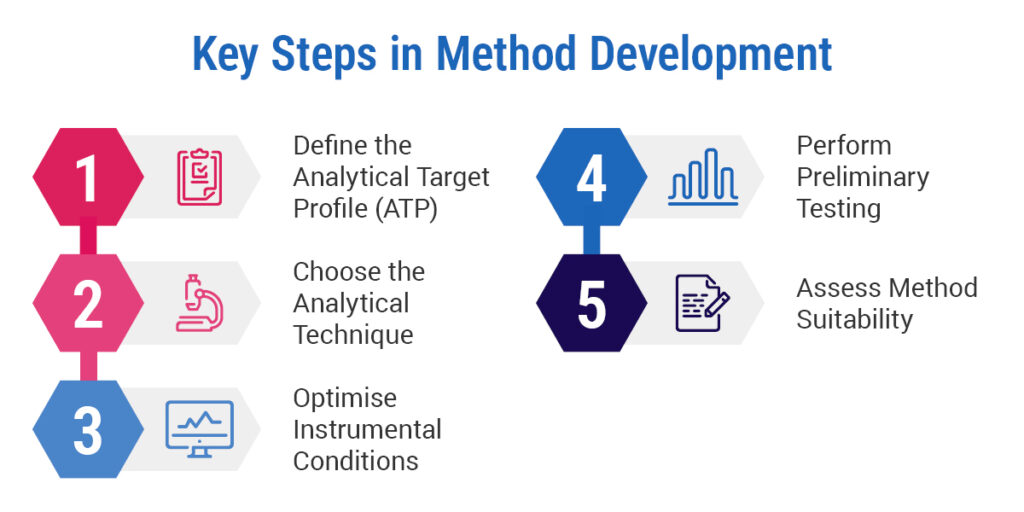 Key Steps in Method Development

1
Define the Analytical Target Profile (ATP)

2
Choose the Analytical Technique

3
Optimise Instrumental Conditions

4
Perform Preliminary Testing

5
Assess Method Suitability